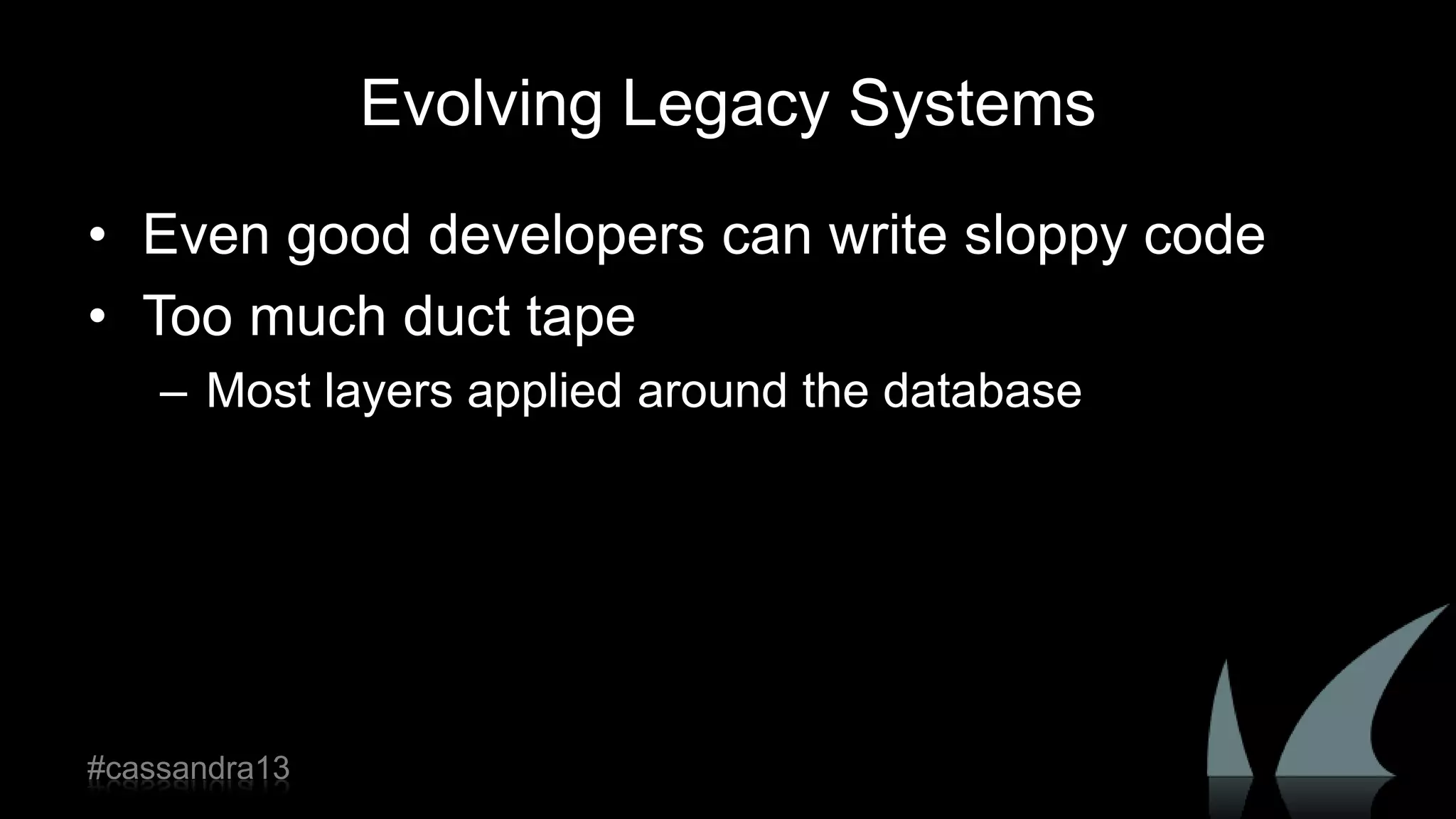 Evolving Legacy Systems

• Even good developers can write sloppy code
• Too much duct tape
– Most layers applied around the database

#cassandra13